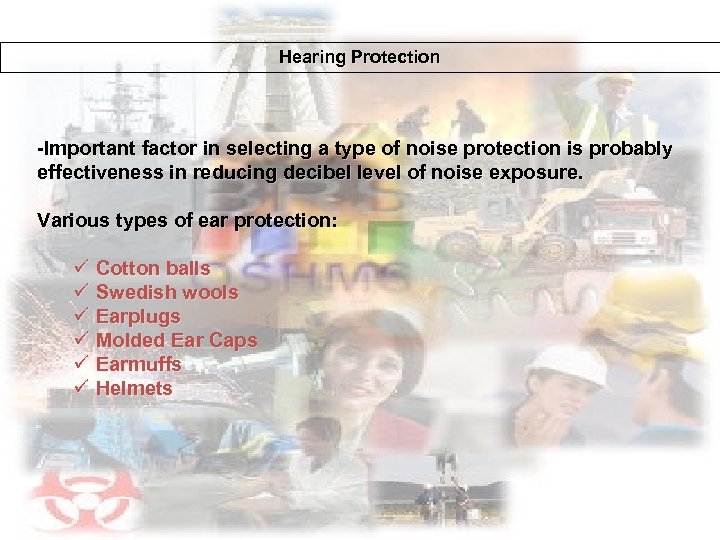 Hearing Protection

-Important factor in selecting a type of noise protection is probably effectiveness in reducing decibel level of noise exposure.

Various types of ear protection:

✓ Cotton balls
✓ Swedish wools
✓ Earplugs
✓ Molded Ear Caps
✓ Earmuffs
✓ Helmets

SHMS